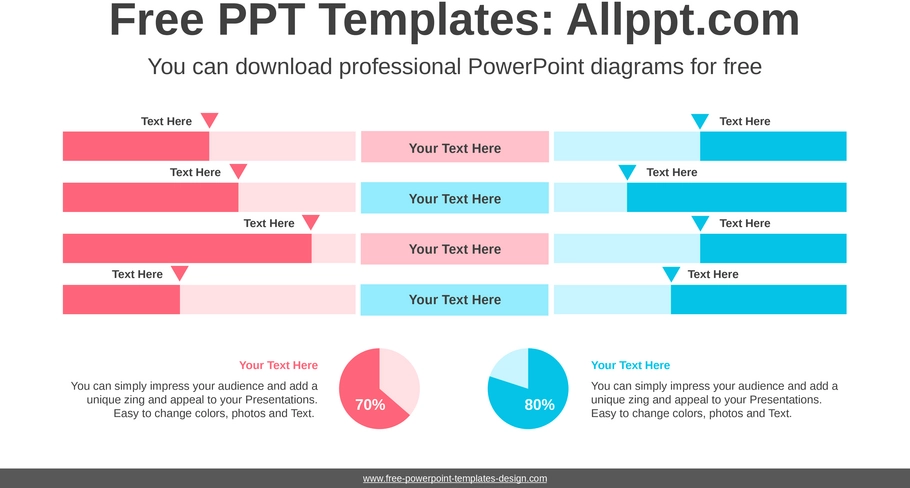 Free PPT Templates: Allppt.com

You can download professional PowerPoint diagrams for free

Text Here

Your Text Here

Text Here

Text Here

Your Text Here

Text Here

Text Here

Your Text Here

Text Here

Text Here

Your Text Here

Text Here

Your Text Here

You can simply impress your audience and add a unique zing and appeal to your Presentations. Easy to change colors, photos and Text.

70%

80%

Your Text Here

You can simply impress your audience and add a unique zing and appeal to your Presentations. Easy to change colors, photos and Text.

www.free-powerpoint-templates-design.com